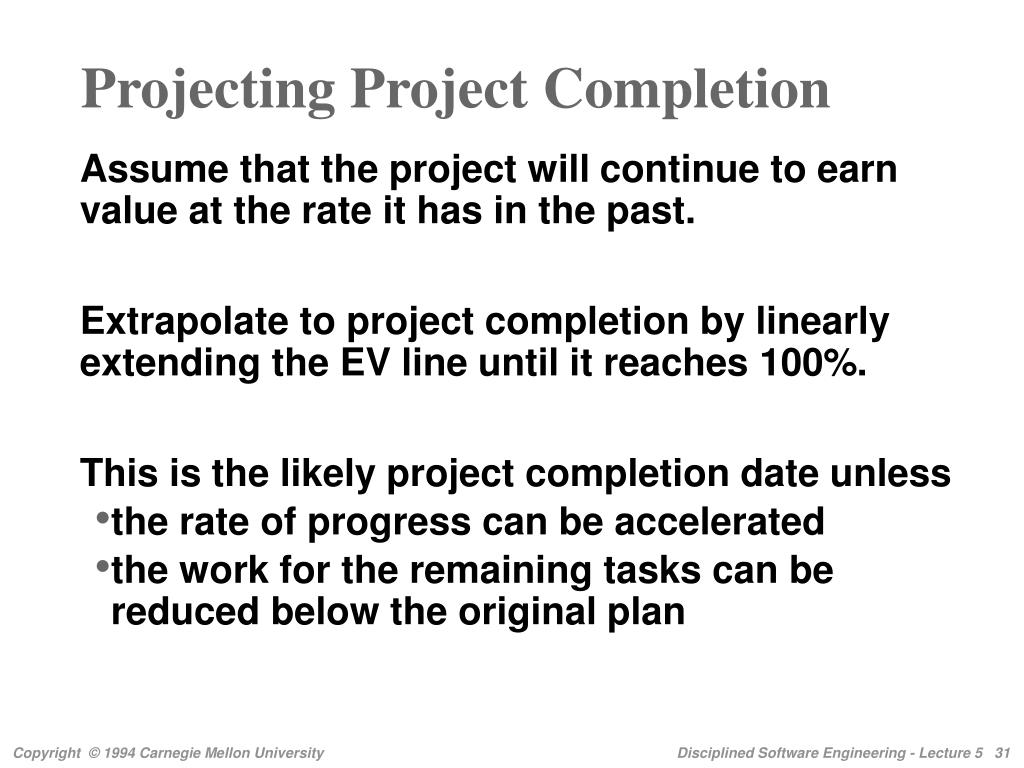 Projecting Project Completion

Assume that the project will continue to earn value at the rate it has in the past.

Extrapolate to project completion by linearly extending the EV line until it reaches 100%.

This is the likely project completion date unless
•the rate of progress can be accelerated
•the work for the remaining tasks can be reduced below the original plan

Copyright © 1994 Carnegie Mellon University

Disciplined Software Engineering - Lecture 5 31